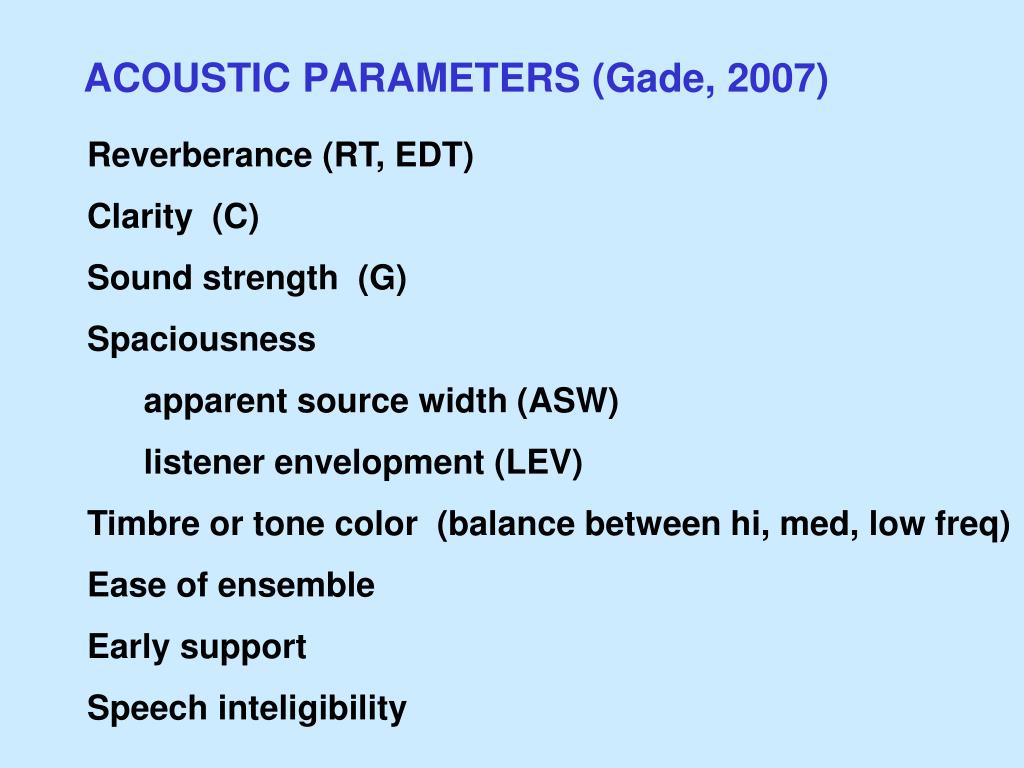 ACOUSTIC PARAMETERS (Gade, 2007)

Reverberance (RT, EDT)

Clarity (C)

Sound strength (G)

Spaciousness

apparent source width (ASW)

listener envelopment (LEV)

Timbre or tone color (balance between hi, med, low freq)

Ease of ensemble

Early support

Speech inteligibility